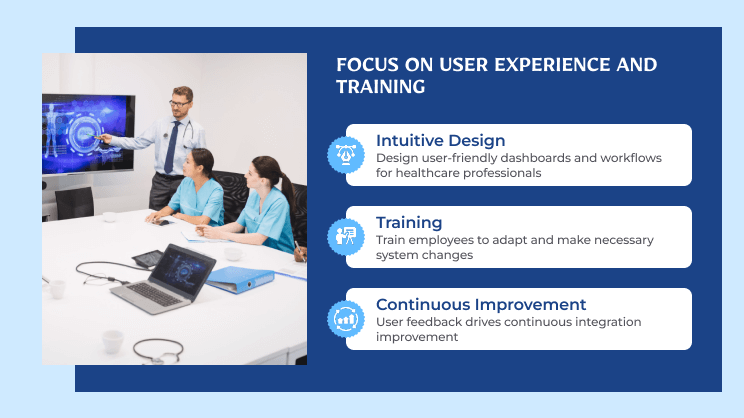 FOCUS ON USER EXPERIENCE AND TRAINING

Intuitive Design
Design user-friendly dashboards and workflows for healthcare professionals

Training
Train employees to adapt and make necessary system changes

Continuous Improvement
User feedback drives continuous integration improvement